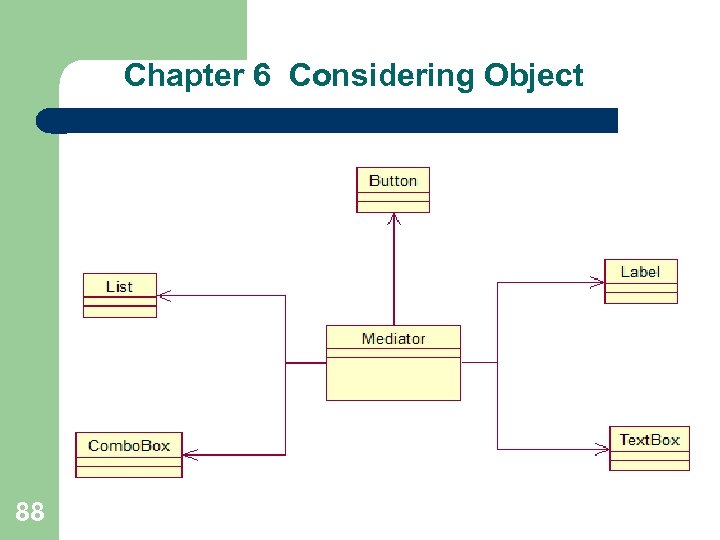 Chapter 6 Considering Object

Button

List

Label

Mediator

ComboBox

TextBox

88